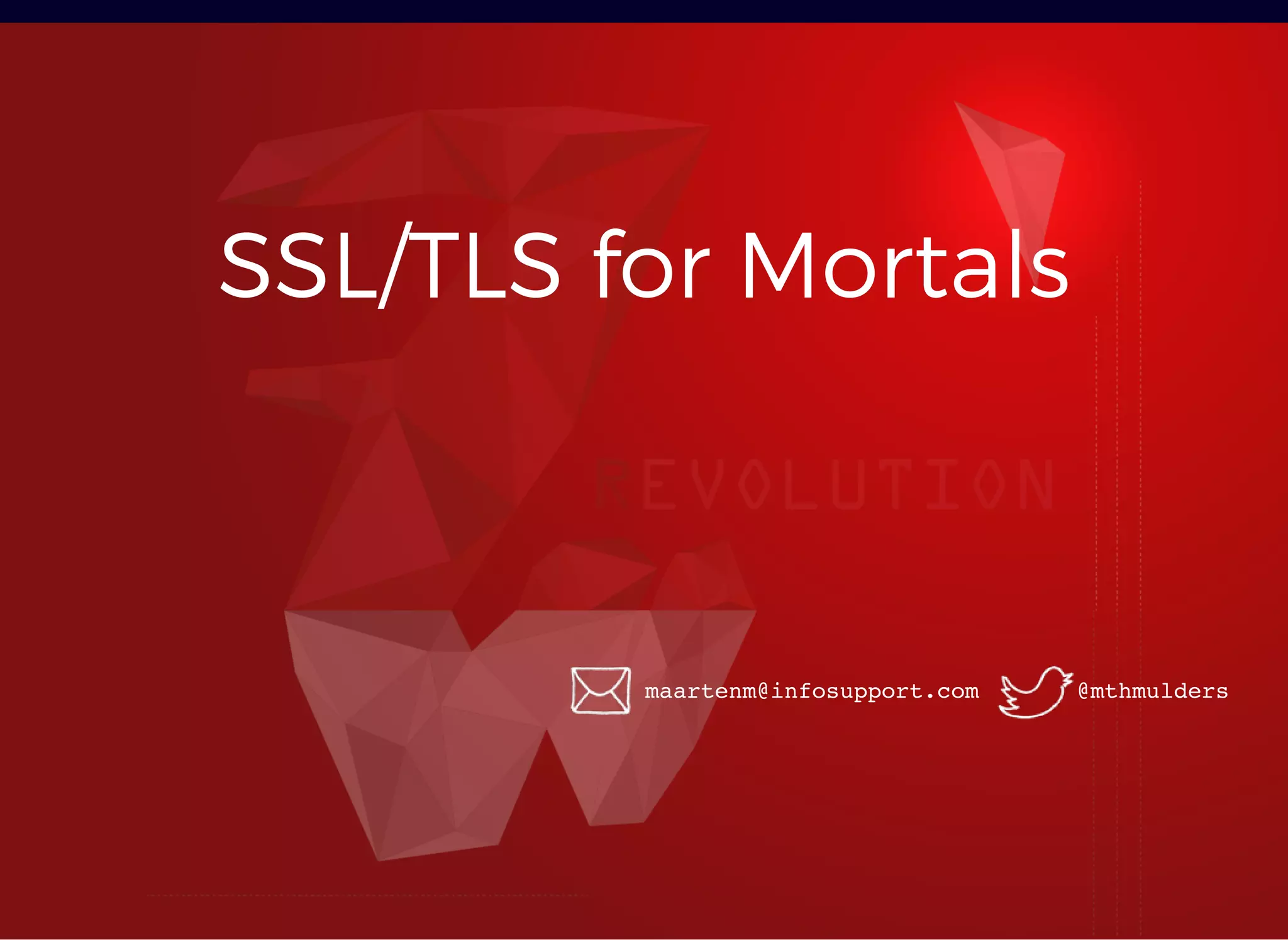 SSL/TLS for Mortals

REVOLUTION

maartenm@infosupport.com @mthmulders